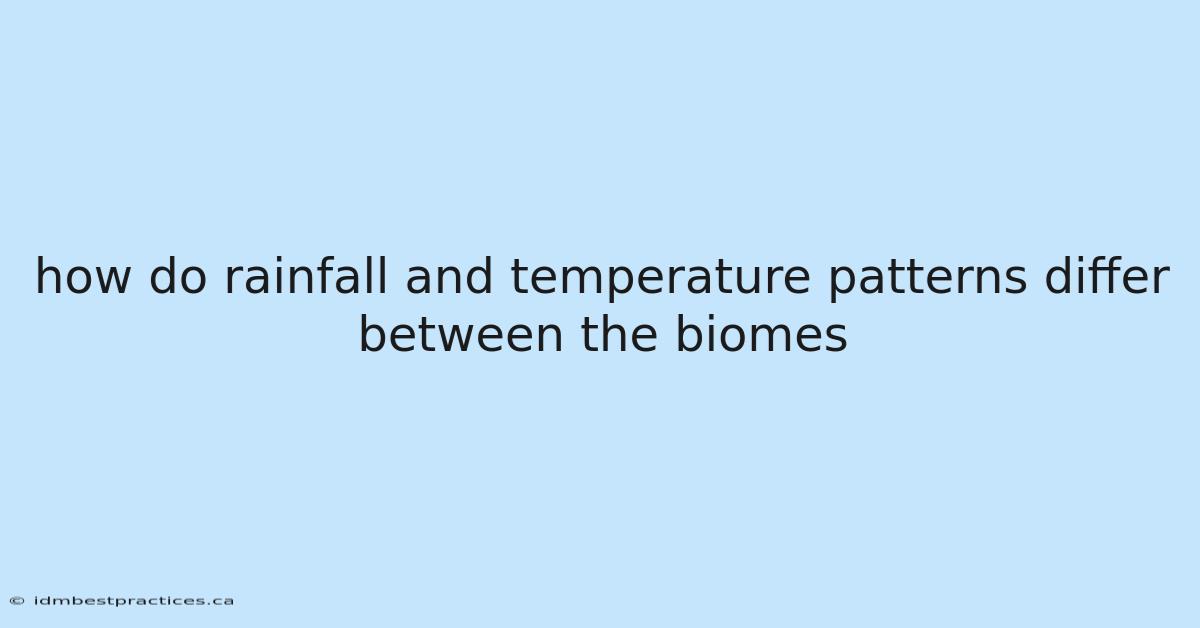 how do rainfall and temperature patterns differ between the biomes

© idmbestpractices.ca